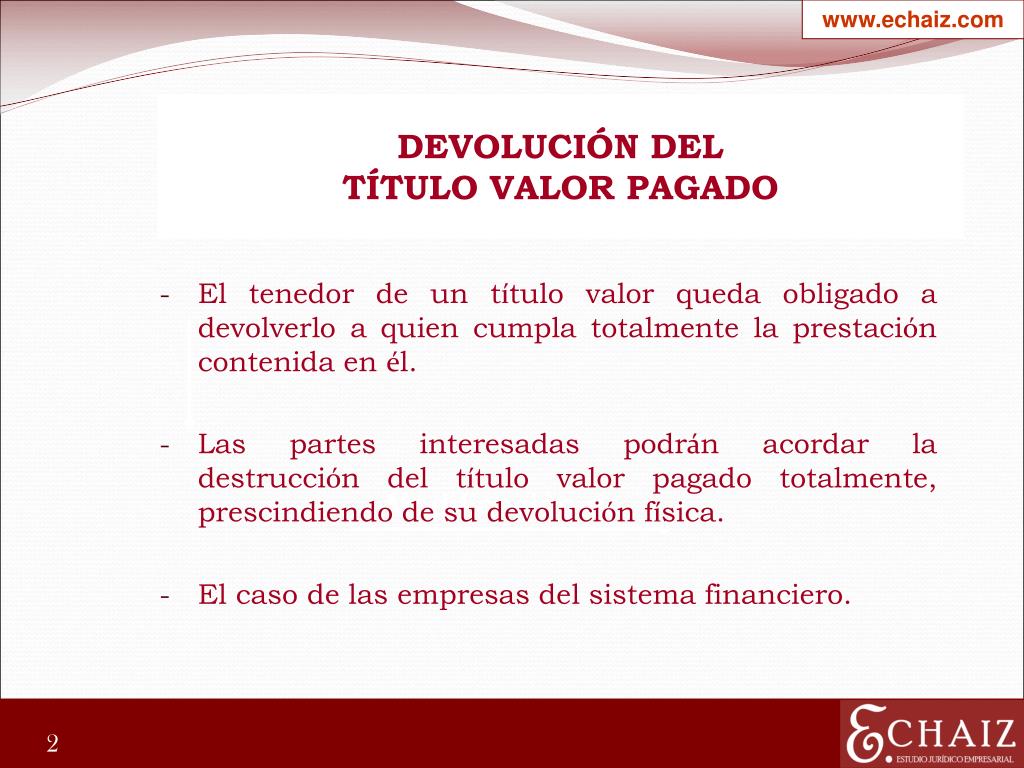 www.echaiz.com

DEVOLUCIÓN DEL
TÍTULO VALOR PAGADO

- El tenedor de un título valor queda obligado a devolverlo a quien cumpla totalmente la prestación contenida en él.

- Las partes interesadas podrán acordar la destrucción del título valor pagado totalmente, prescindiendo de su devolución física.

- El caso de las empresas del sistema financiero.

2

ECHAIZ
ESTUDIO JURÍDICO EMPRESARIAL